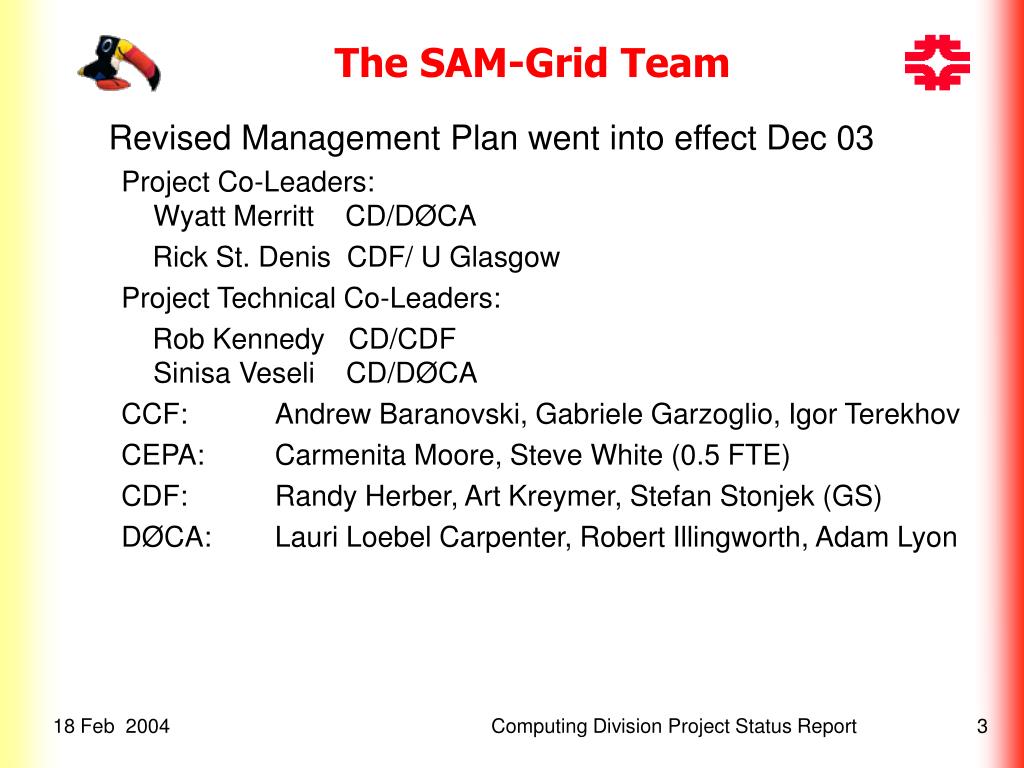 The SAM-Grid Team

Revised Management Plan went into effect Dec 03

Project Co-Leaders:
Wyatt Merritt CD/DØCA
Rick St. Denis CDF/ U Glasgow

Project Technical Co-Leaders:
Rob Kennedy CD/CDF
Sinisa Veseli CD/DØCA

CCF: Andrew Baranovski, Gabriele Garzoglio, Igor Terekhov

CEPA: Carmenita Moore, Steve White (0.5 FTE)

CDF: Randy Herber, Art Kreymer, Stefan Stonjek (GS)

DØCA: Lauri Loebel Carpenter, Robert Illingworth, Adam Lyon

18 Feb 2004

Computing Division Project Status Report

3